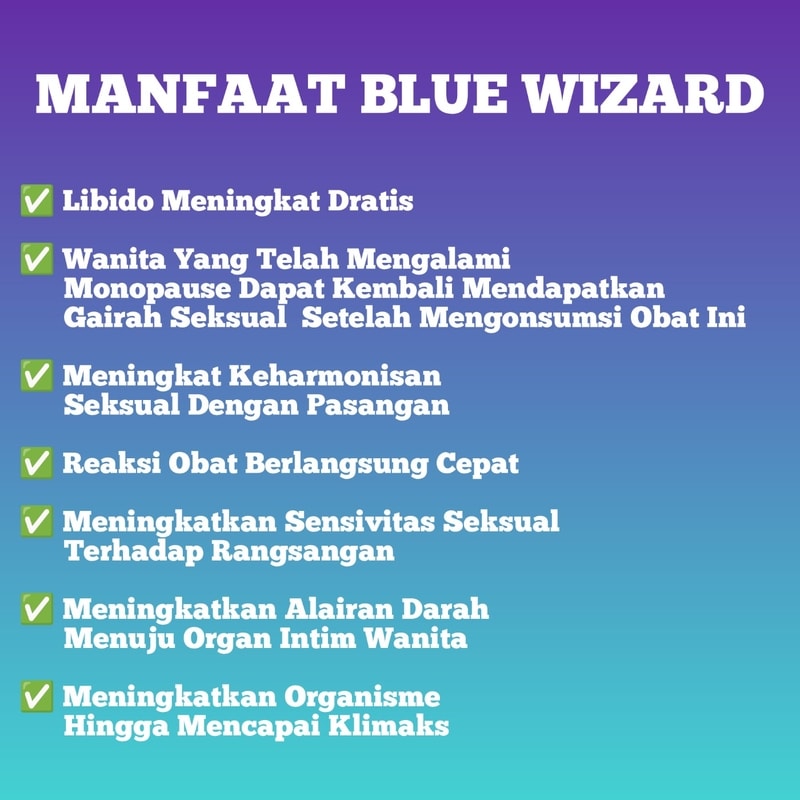 MANFAAT BLUE WIZARD

✅ Libido Meningkat Dratis

✅ Wanita Yang Telah Mengalami Monopause Dapat Kembali Mendapatkan Gairah Seksual Setelah Mengonsumsi Obat Ini

✅ Meningkat Keharmonisan Seksual Dengan Pasangan

✅ Reaksi Obat Berlangsung Cepat

✅ Meningkatkan Sensivitas Seksual Terhadap Rangsangan

✅ Meningkatkan Alairan Darah Menuju Organ Intim Wanita

✅ Meningkatkan Organisme Hingga Mencapai Klimaks